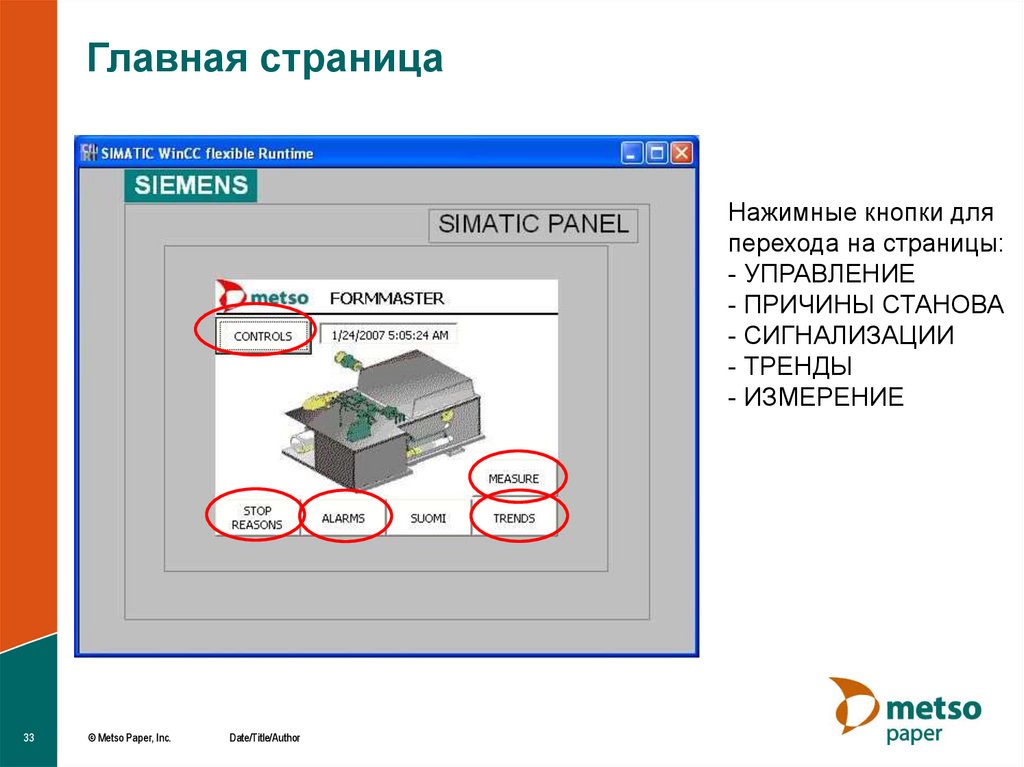 Главная страница

SIMATIC WinCC flexible Runtime

SIEMENS

SIMATIC PANEL

metso FORMMASTER

CONTROLS

1/24/2007 5:05:24 AM

MEASURE

STOP REASONS

ALARMS

SUOMI

TRENDS

Нажимные кнопки для перехода на страницы:
- УПРАВЛЕНИЕ
- ПРИЧИНЫ СТАНОВА
- СИГНАЛИЗАЦИИ
- ТРЕНДЫ
- ИЗМЕРЕНИЕ

33

© Metso Paper, Inc.

Date/Title/Author

metso paper